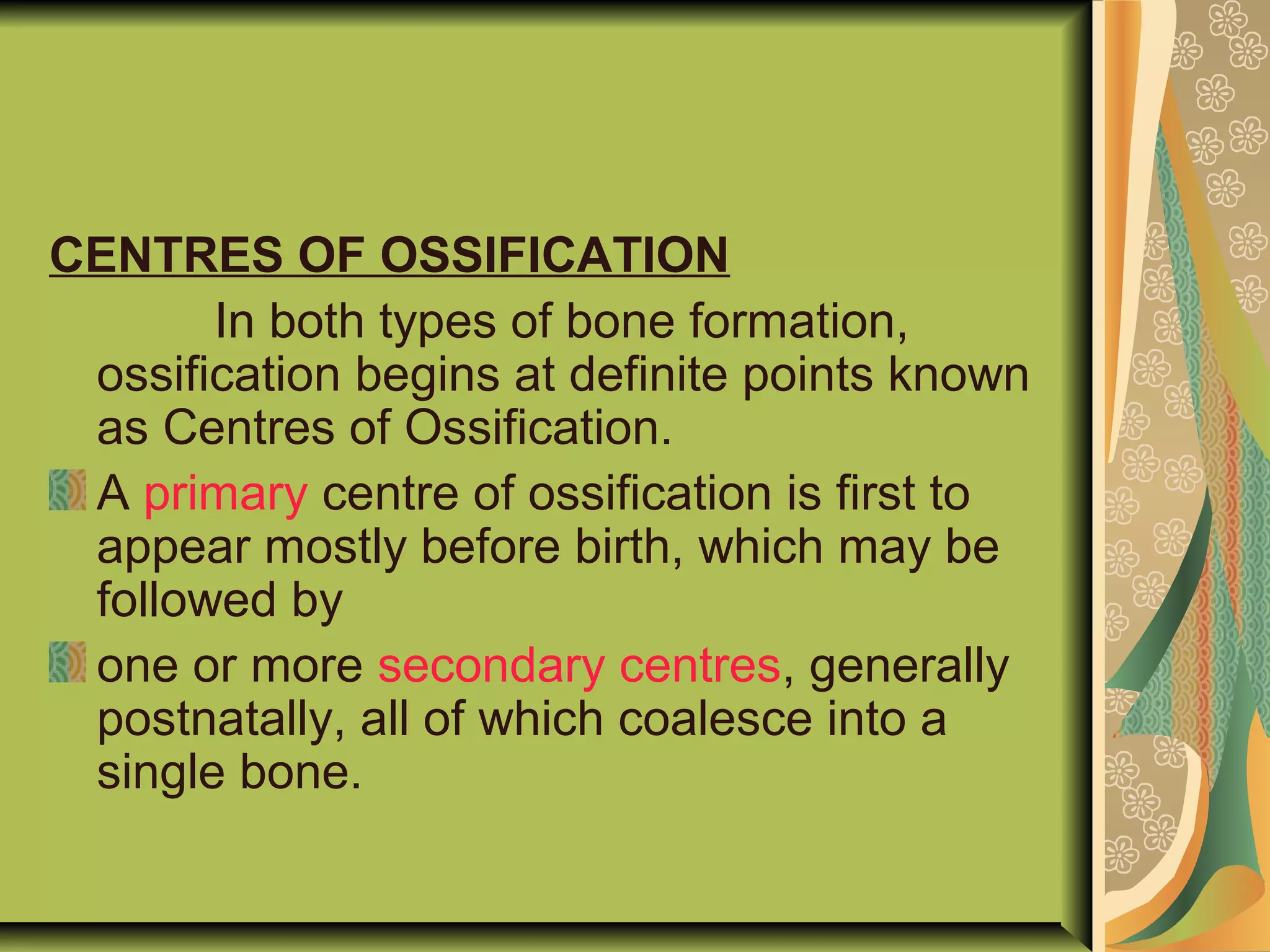 CENTRES OF OSSIFICATION

In both types of bone formation, ossification begins at definite points known as Centres of Ossification.

A primary centre of ossification is first to appear mostly before birth, which may be followed by

one or more secondary centres, generally postnatally, all of which coalesce into a single bone.